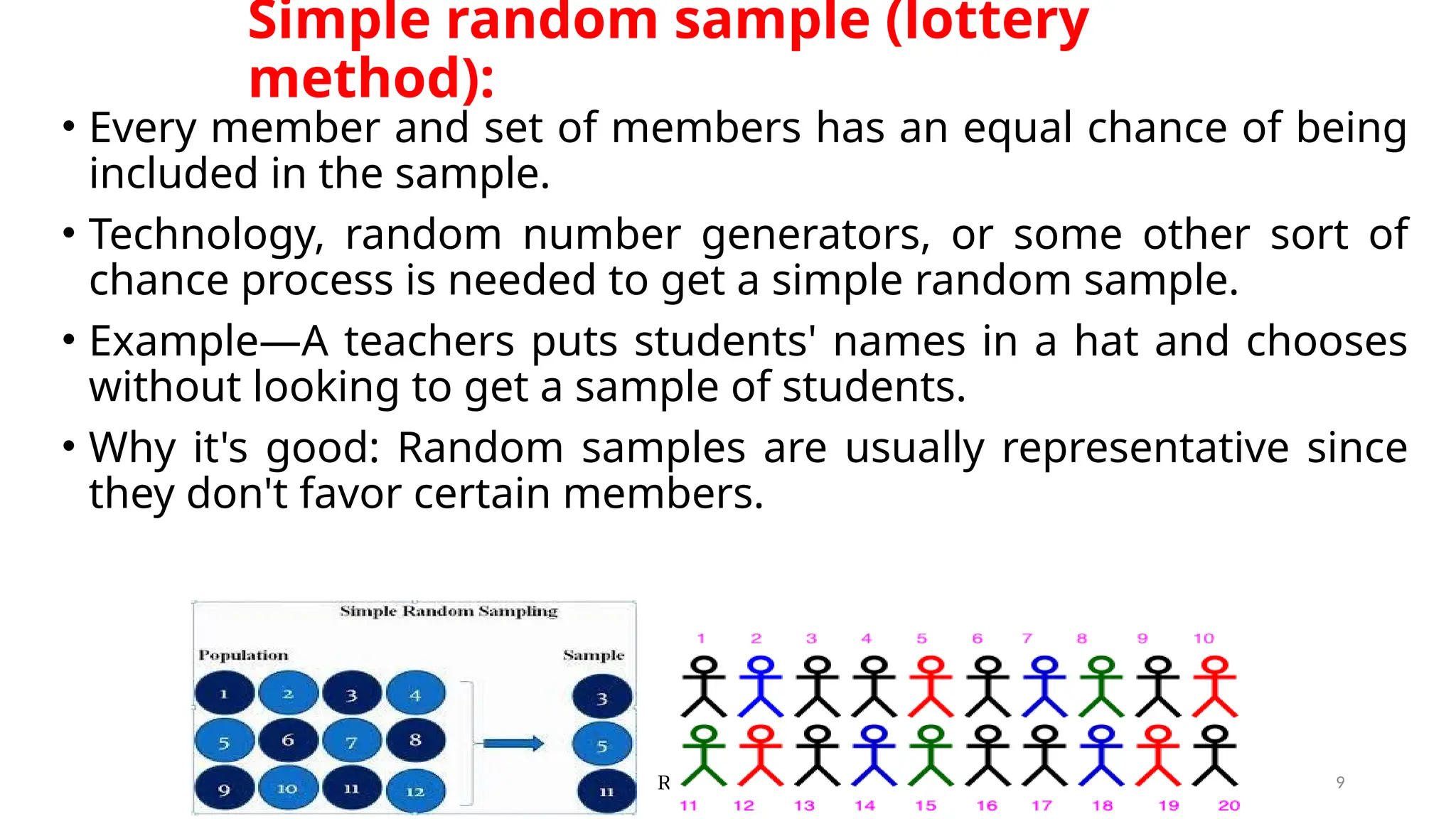 Simple random sample (lottery method):

• Every member and set of members has an equal chance of being included in the sample.

• Technology, random number generators, or some other sort of chance process is needed to get a simple random sample.

• Example—A teachers puts students' names in a hat and chooses without looking to get a sample of students.

• Why it's good: Random samples are usually representative since they don't favor certain members.

Simple Random Sampling

Population

1 2 3 4 5 6 7 8 9 10 11 12

Sample

3 5 11

1 2 3 4 5 6 7 8 9 10

R

11 12 13 14 15 16 17 18 19 20

9